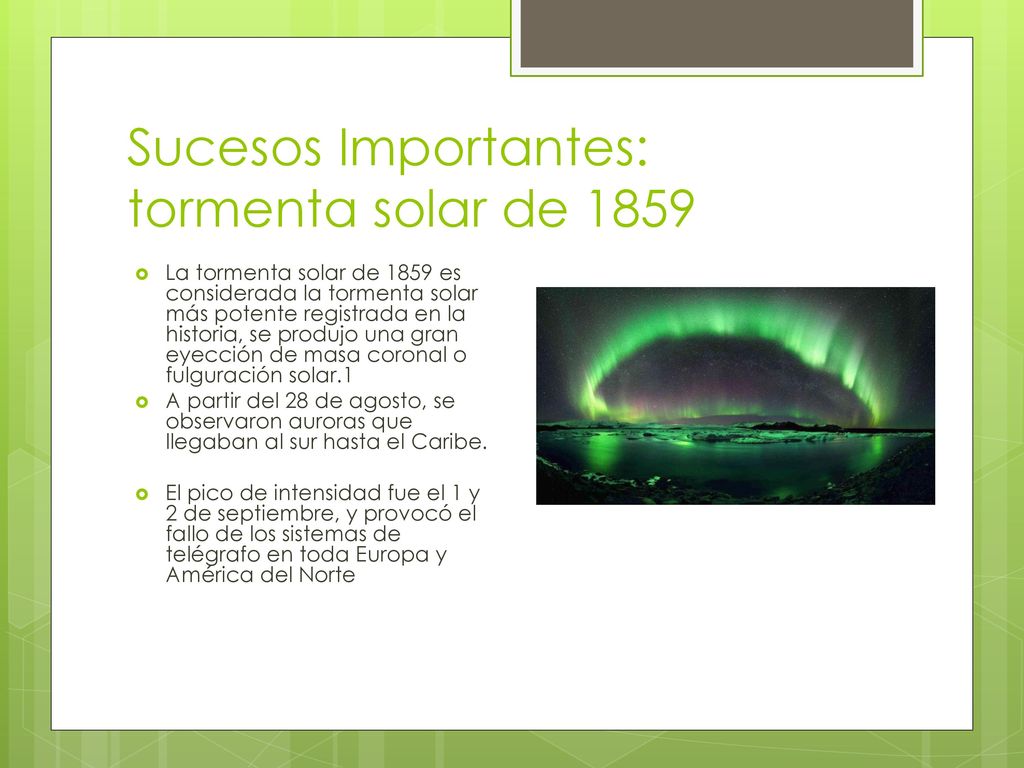 Sucesos Importantes: tormenta solar de 1859

La tormenta solar de 1859 es considerada la tormenta solar más potente registrada en la historia, se produjo una gran eyección de masa coronal o fulguración solar.1

A partir del 28 de agosto, se observaron auroras que llegaban al sur hasta el Caribe.

El pico de intensidad fue el 1 y 2 de septiembre, y provocó el fallo de los sistemas de telégrafo en toda Europa y América del Norte